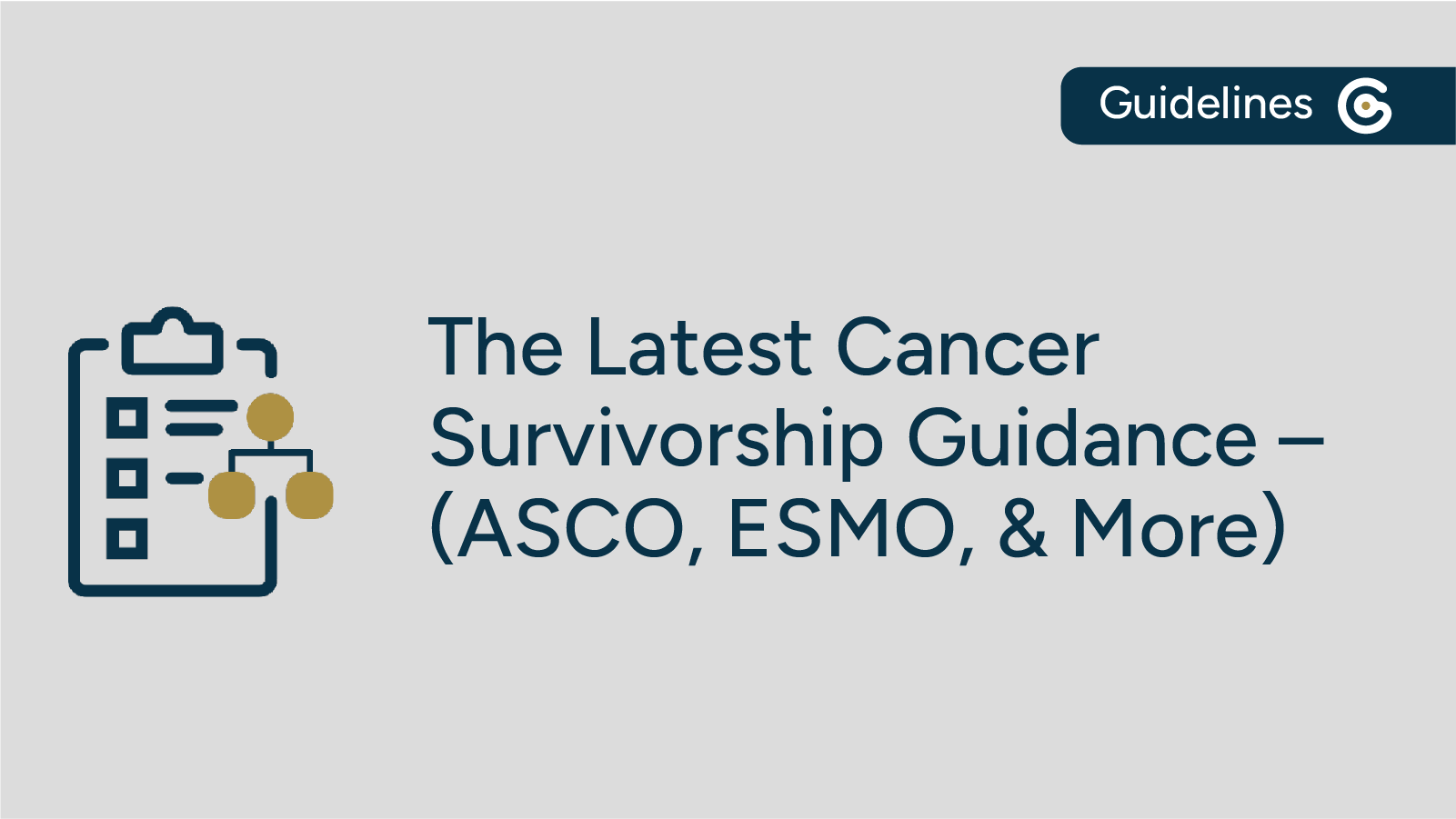 Guidelines

The Latest Cancer Survivorship Guidance – (ASCO, ESMO, & More)